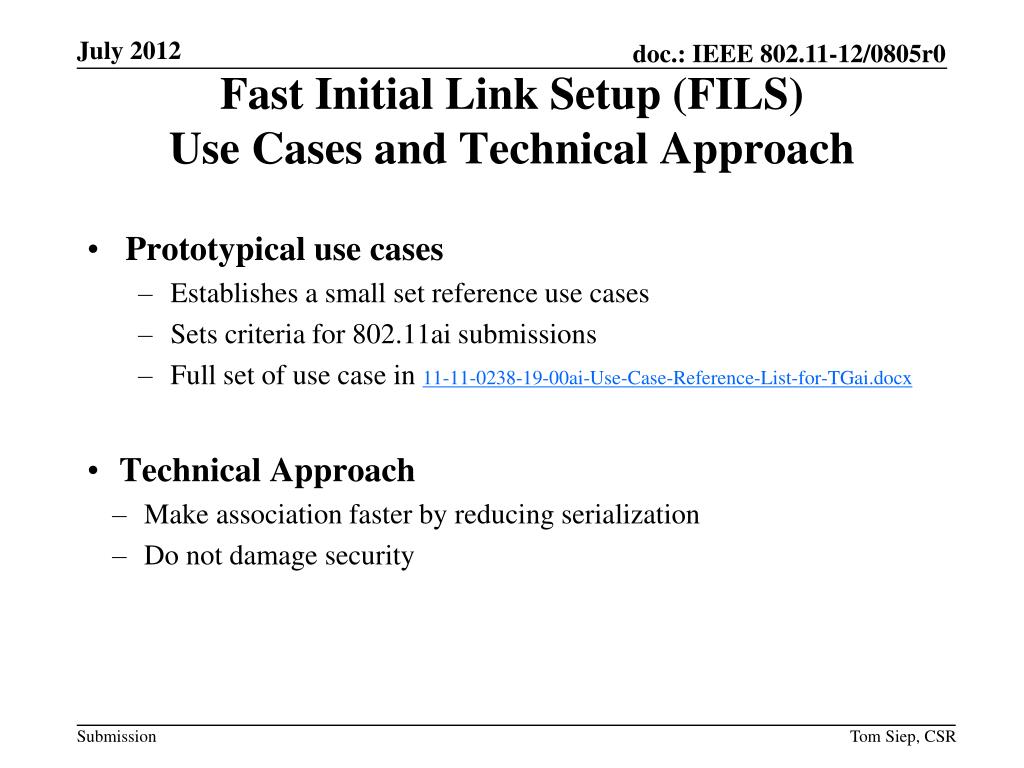 July 2012

doc.: IEEE 802.11-12/0805r0

Fast Initial Link Setup (FILS)
Use Cases and Technical Approach

• Prototypical use cases
– Establishes a small set reference use cases
– Sets criteria for 802.11ai submissions
– Full set of use case in 11-11-0238-19-00ai-Use-Case-Reference-List-for-TGai.docx

• Technical Approach
– Make association faster by reducing serialization
– Do not damage security

Submission

Tom Siep, CSR